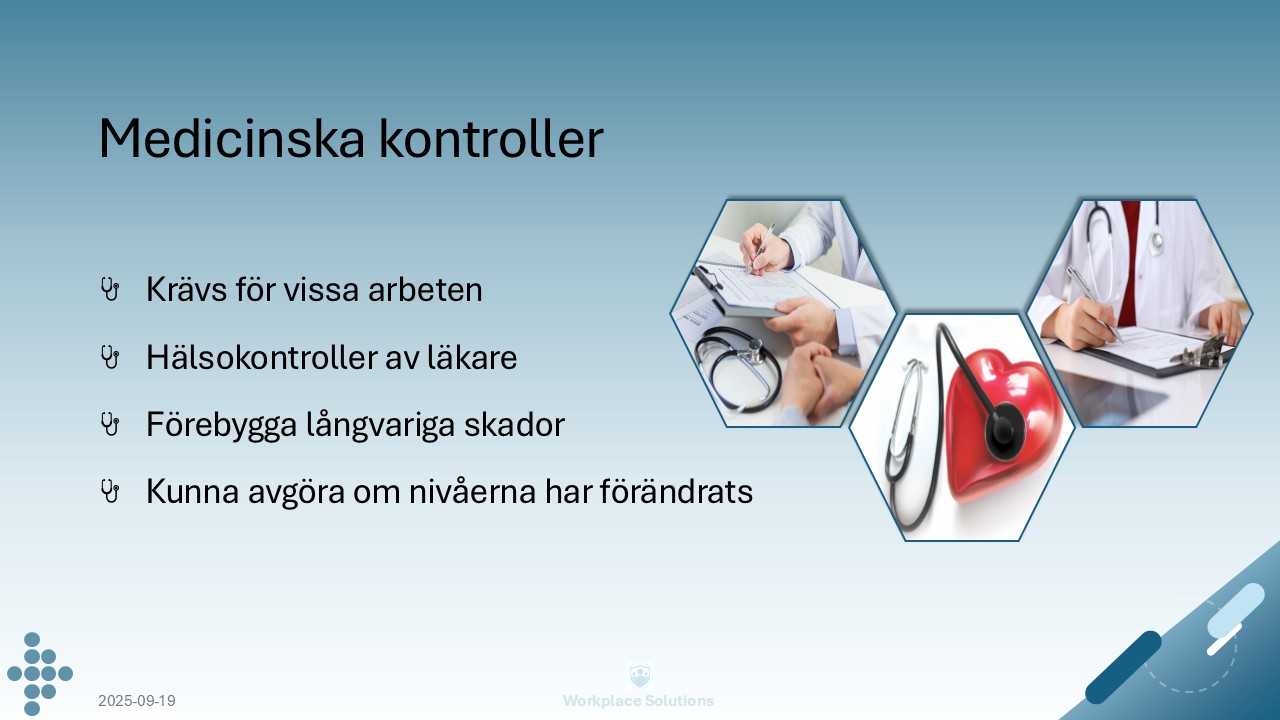 Medicinska kontroller

Krävs för vissa arbeten

Hälsokontroller av läkare

Förebygga långvariga skador

Kunna avgöra om nivåerna har förändrats

2025-09-19

Workplace Solutions